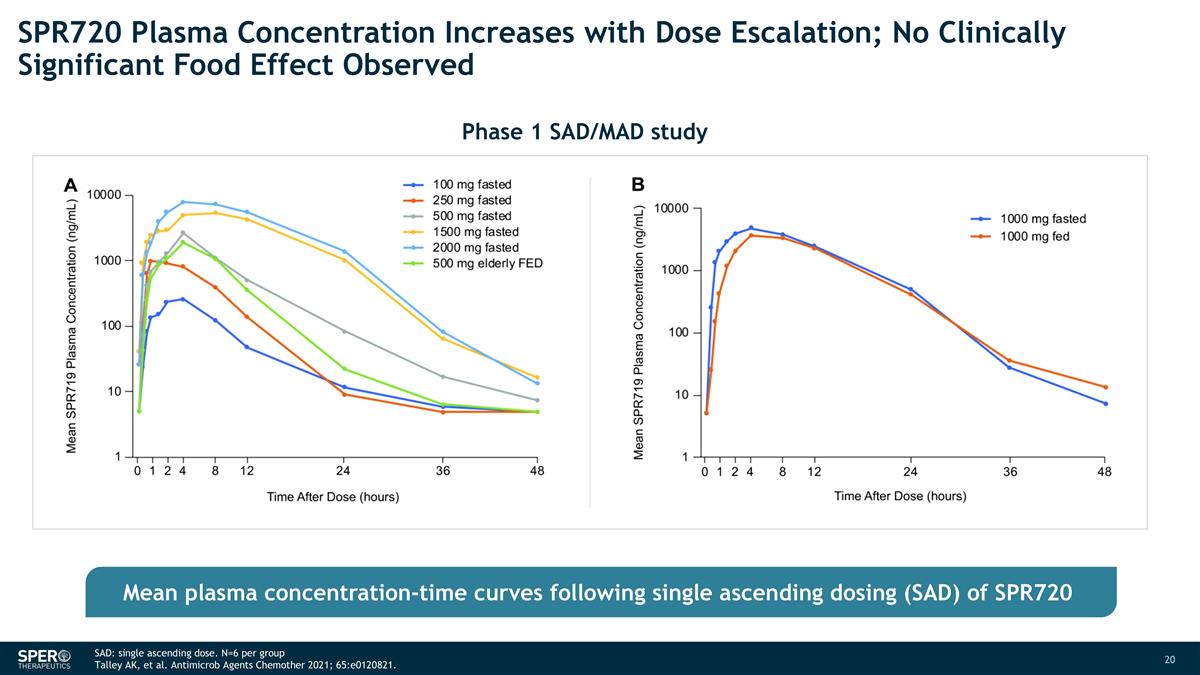 SPR720 Plasma Concentration Increases with Dose Escalation; No Clinically Significant Food Effect Observed

Phase 1 SAD/MAD study

A

Mean SPR719 Plasma Concentration (ng/mL)

10000
1000
100
10
1

0 1 2 4 8 12 24 36 48

Time After Dose (hours)

100 mg fasted
250 mg fasted
500 mg fasted
1500 mg fasted
2000 mg fasted
500 mg elderly FED

B

Mean SPR719 Plasma Concentration (ng/mL)

10000
1000
100
10
1

0 1 2 4 8 12 24 36 48

Time After Dose (hours)

1000 mg fasted
1000 mg fed

Mean plasma concentration-time curves following single ascending dosing (SAD) of SPR720

SPERO THERAPEUTICS

SAD: single ascending dose. N=6 per group
Talley AK, et al. Antimicrob Agents Chemother 2021; 65:e0120821.

20